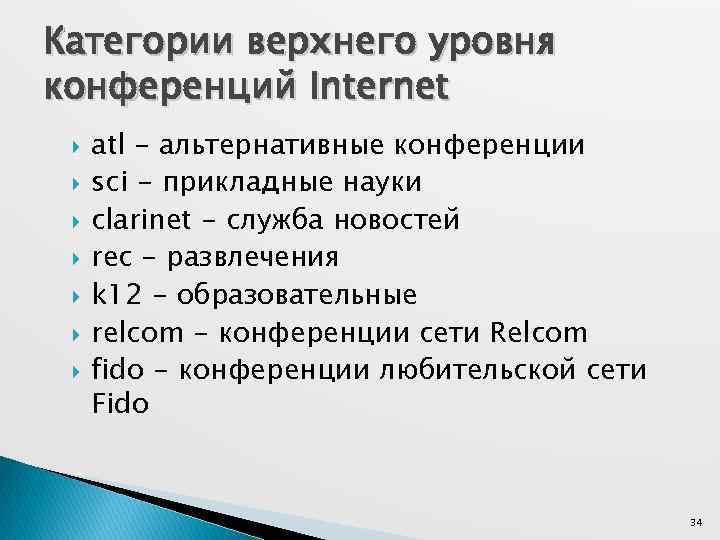 Категории верхнего уровня конференций Internet

atl – альтернативные конференции
sci – прикладные науки
clarinet – служба новостей
rec – развлечения
k12 – образовательные
relcom – конференции сети Relcom
fido – конференции любительской сети Fido

34